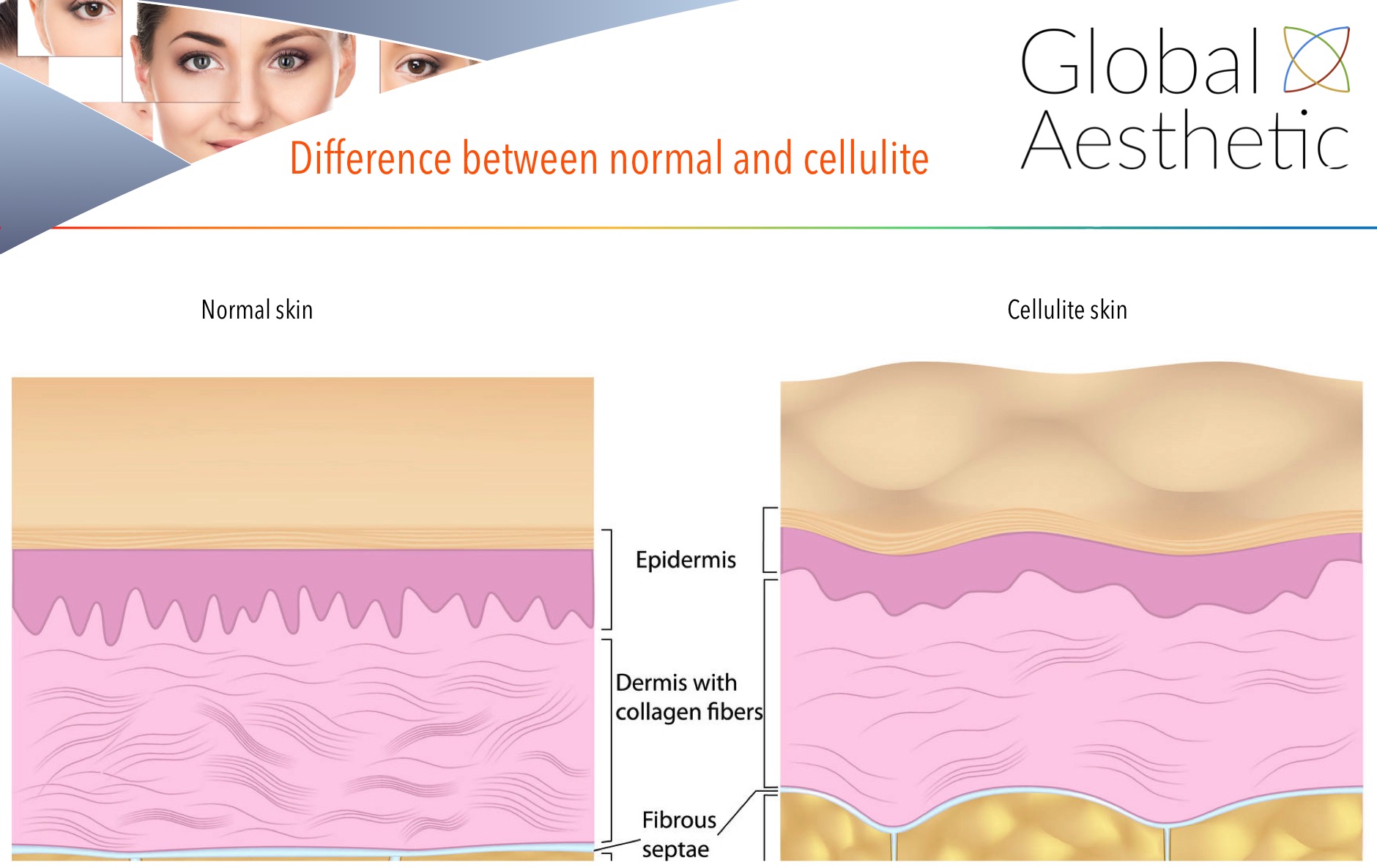 Global Aesthetic

Difference between normal and cellulite

Normal skin

Cellulite skin

Epidermis

Dermis with collagen fibers

Fibrous septae